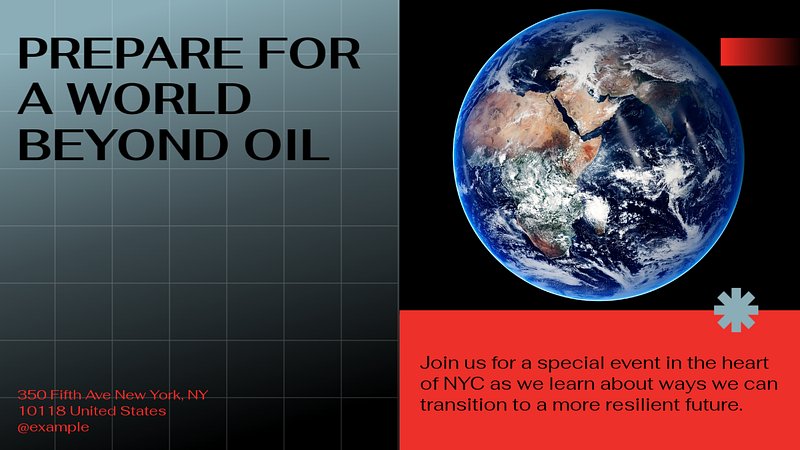 PREPARE FOR A WORLD BEYOND OIL

350 Fifth Ave New York, NY
10118 United States
@example

Join us for a special event in the heart of NYC as we learn about ways we can transition to a more resilient future.